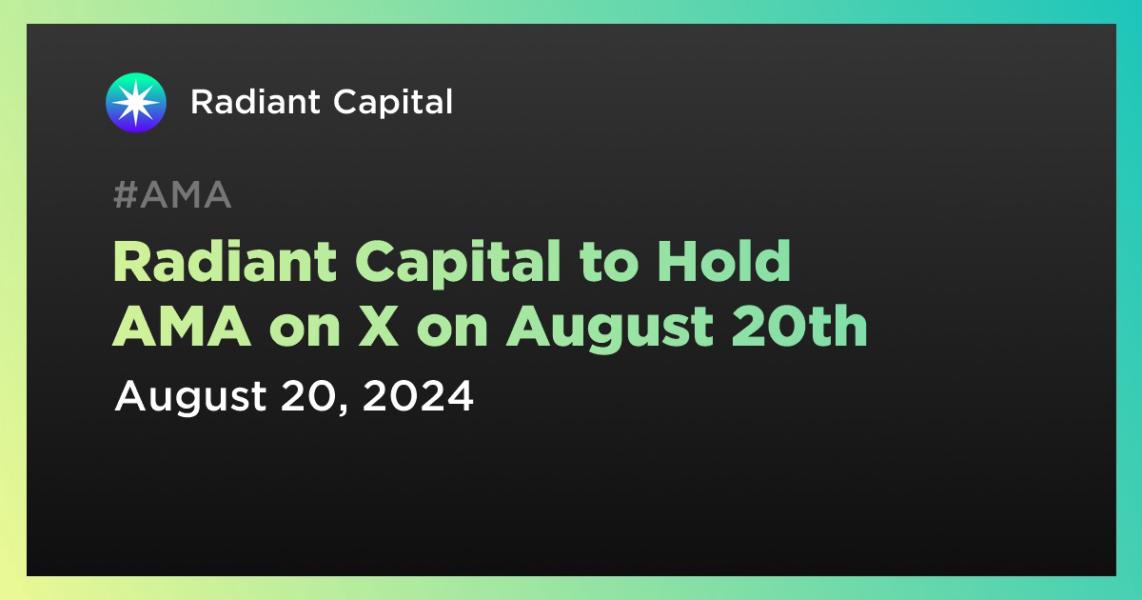 Radiant Capital

#AMA

Radiant Capital to Hold AMA on X on August 20th

August 20, 2024